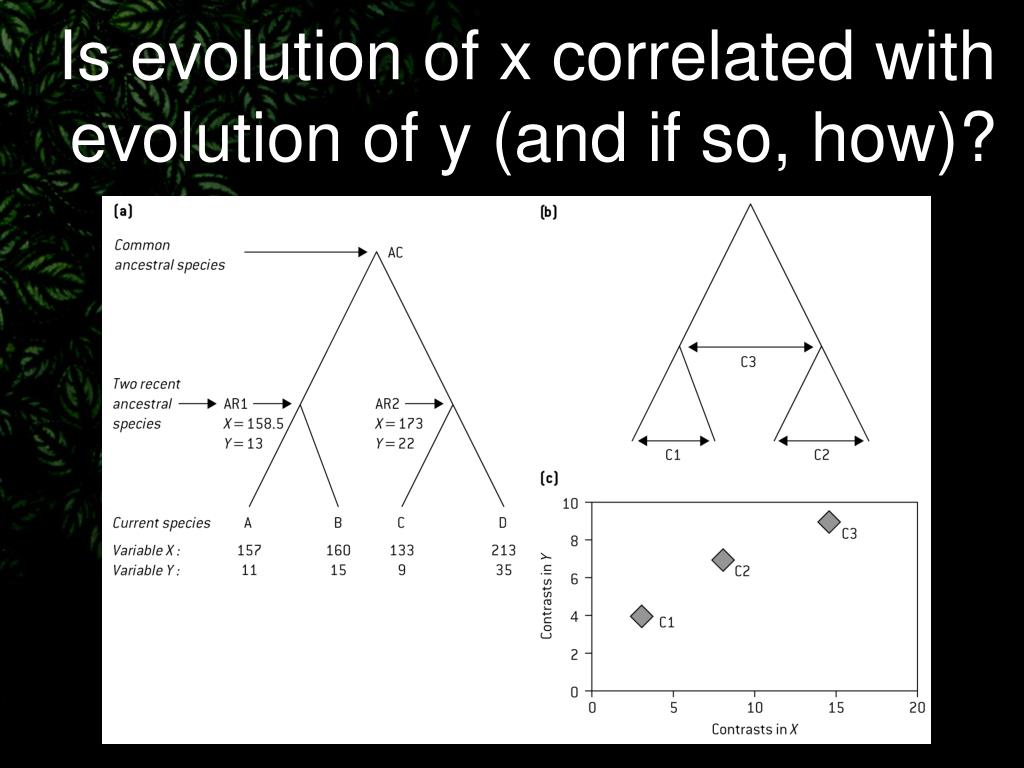 Is evolution of x correlated with evolution of y (and if so, how)?

(a)

Common ancestral species

AC

Two recent ancestral species

AR1
$X = 158.5$
$Y = 13$

AR2
$X = 173$
$Y = 22$

| Current species | A | B | C | D |
|---|---|---|---|---|
| Variable X : | 157 | 160 | 133 | 213 |
| Variable Y : | 11 | 15 | 9 | 35 |

(b)

C3

C1

C2

(c)

Contrasts in Y

10
8
6
4
2
0

C3
C2
C1

0 5 10 15 20

Contrasts in X